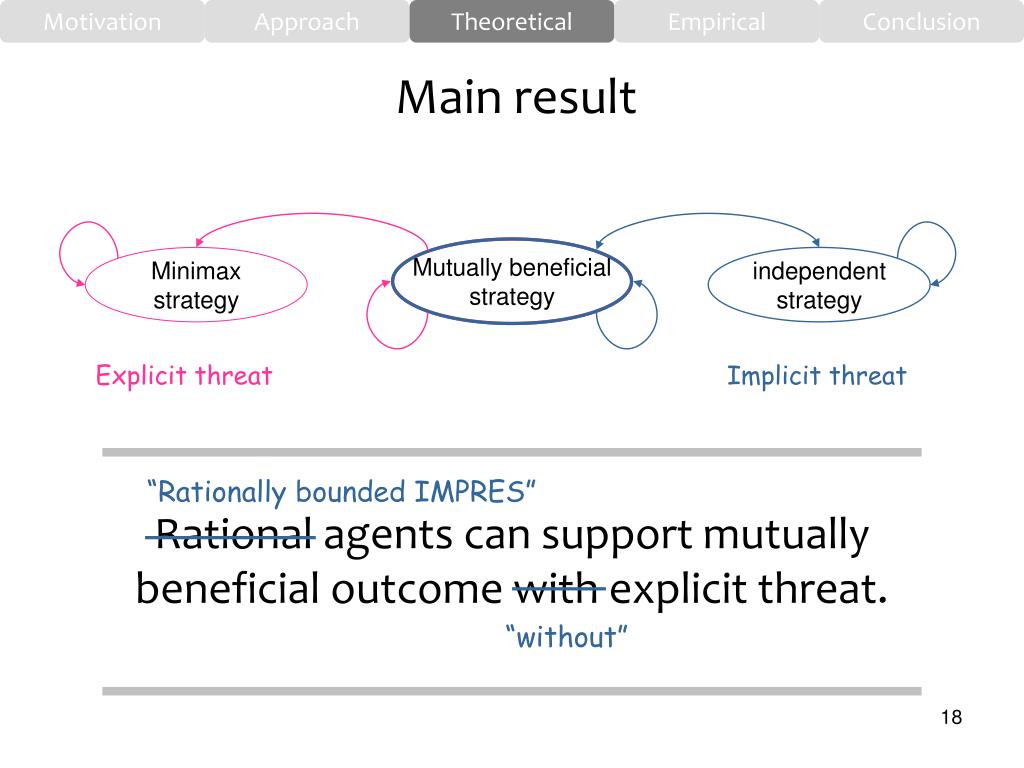 Motivation Approach Theoretical Empirical Conclusion

Main result

Minimax strategy

Mutually beneficial strategy

independent strategy

Explicit threat

Implicit threat

“Rationally bounded IMPRES”

Rational agents can support mutually beneficial outcome with explicit threat.

“without”

18